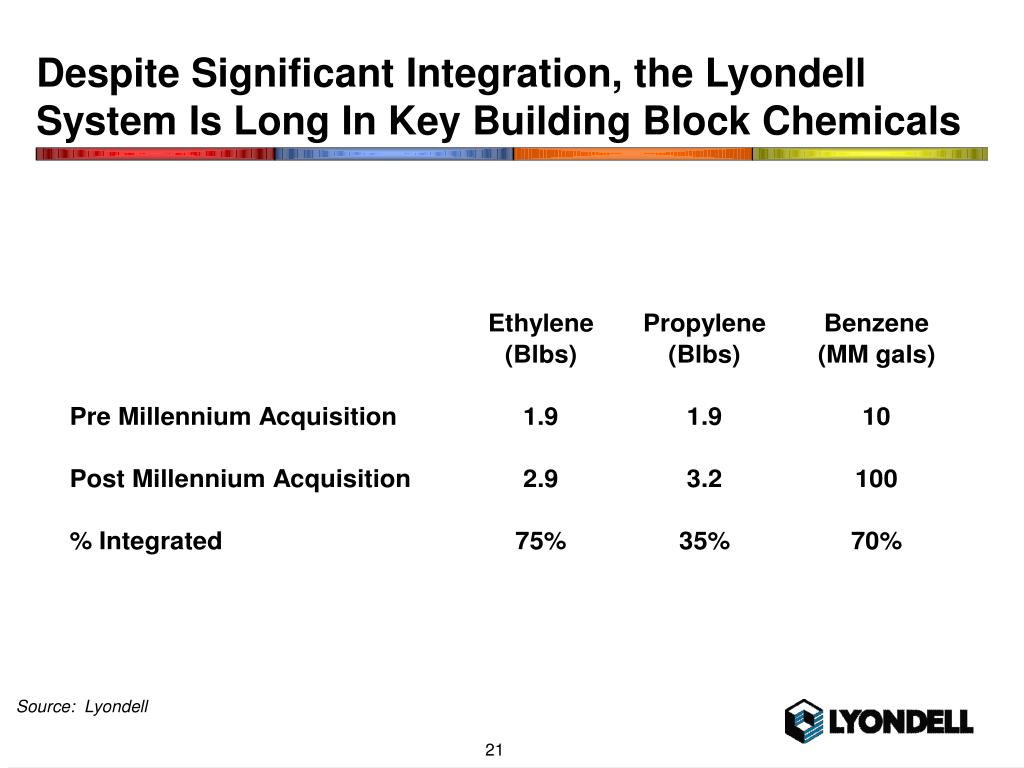 Despite Significant Integration, the Lyondell System Is Long In Key Building Block Chemicals

| | Ethylene (Blbs) | Propylene (Blbs) | Benzene (MM gals) |
|---|---|---|---|
| Pre Millennium Acquisition | 1.9 | 1.9 | 10 |
| Post Millennium Acquisition | 2.9 | 3.2 | 100 |
| % Integrated | 75% | 35% | 70% |

Source: Lyondell

LYONDELL

21